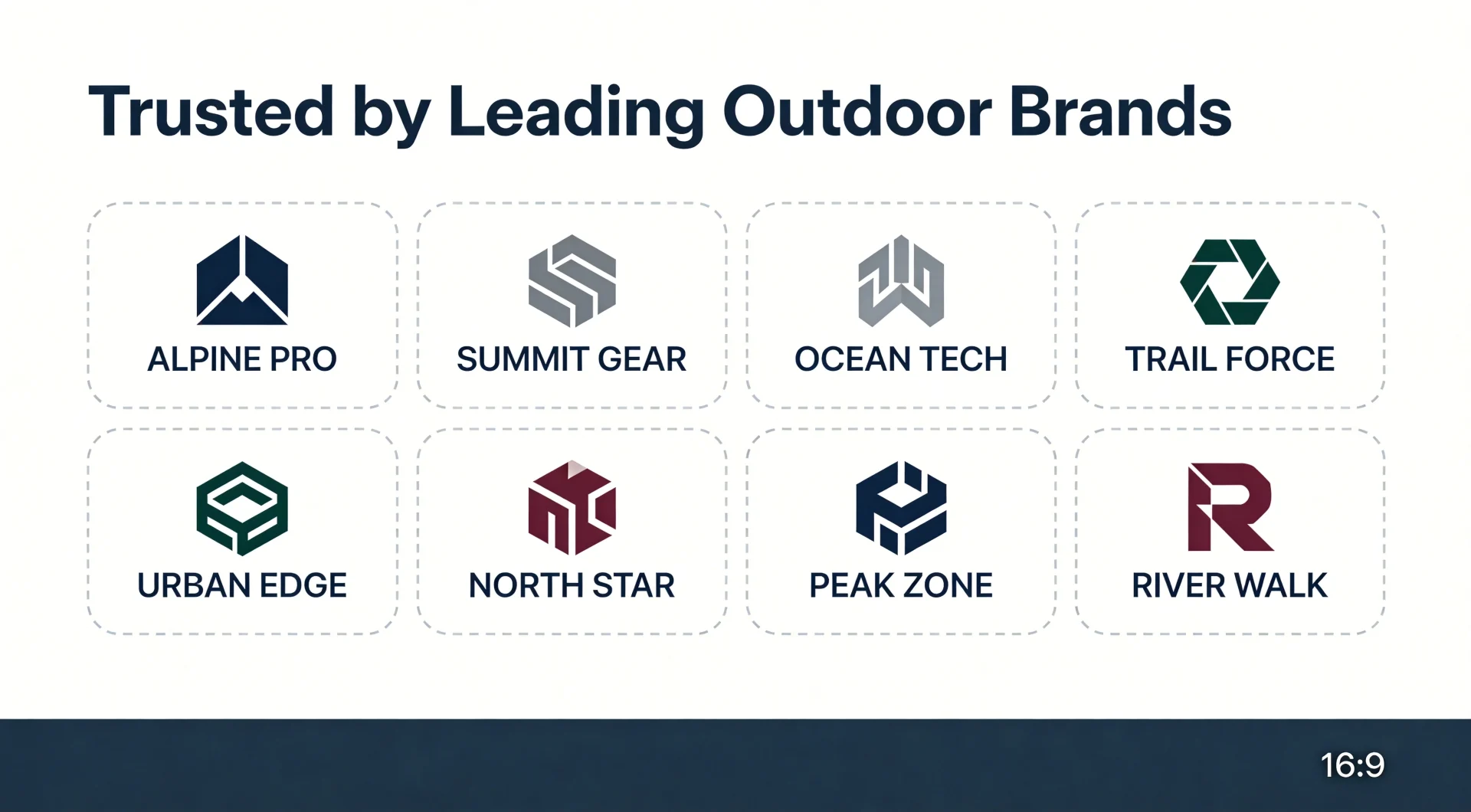 Trusted by Leading Outdoor Brands

ALPINE PRO

SUMMIT GEAR

OCEAN TECH

TRAIL FORCE

URBAN EDGE

NORTH STAR

PEAK ZONE

RIVER WALK

16:9